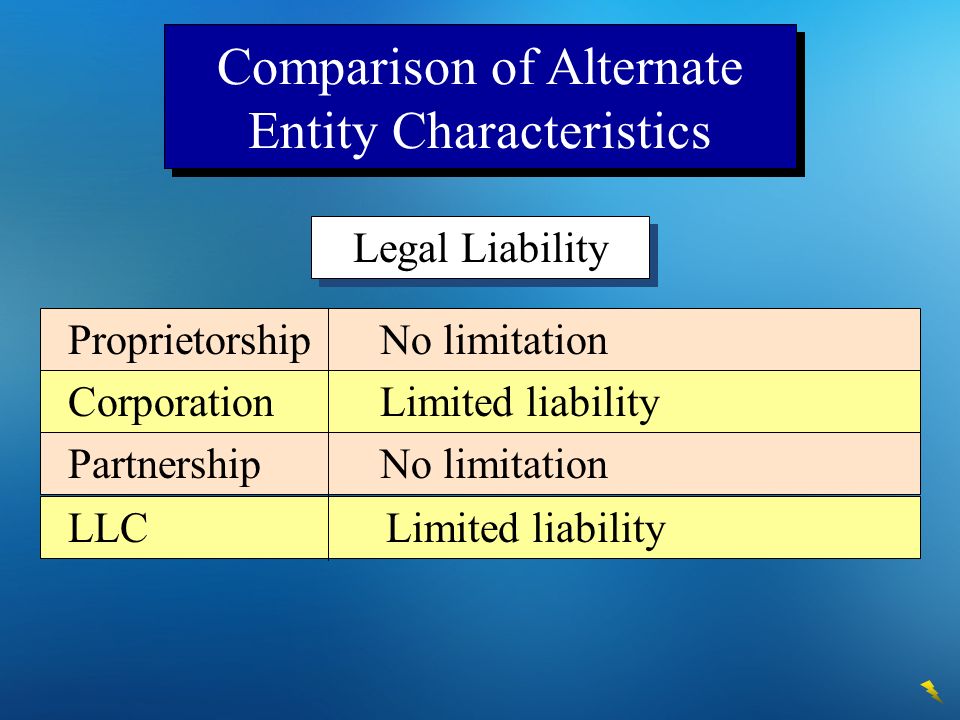 Comparison of Alternate Entity Characteristics

Legal Liability

| Proprietorship | No limitation |
|---|---|
| Corporation | Limited liability |
| Partnership | No limitation |
| LLC | Limited liability |